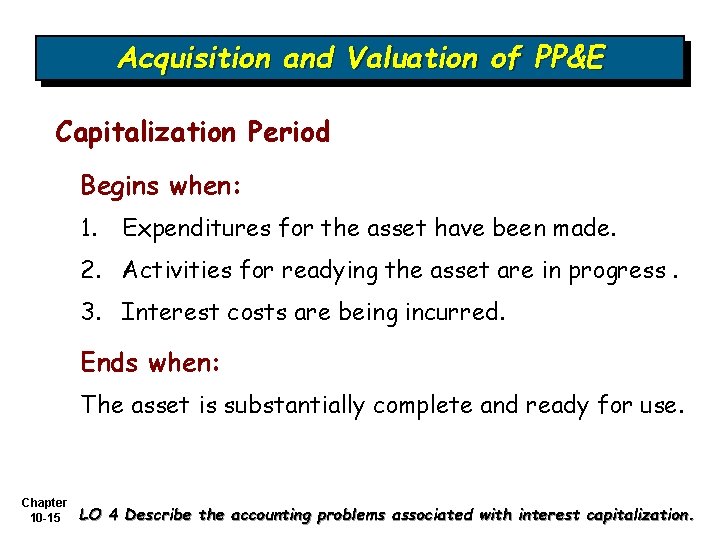 Acquisition and Valuation of PP&E

Capitalization Period

Begins when:

1. Expenditures for the asset have been made.

2. Activities for readying the asset are in progress .

3. Interest costs are being incurred.

Ends when:

The asset is substantially complete and ready for use.

Chapter 10-15

LO 4 Describe the accounting problems associated with interest capitalization.